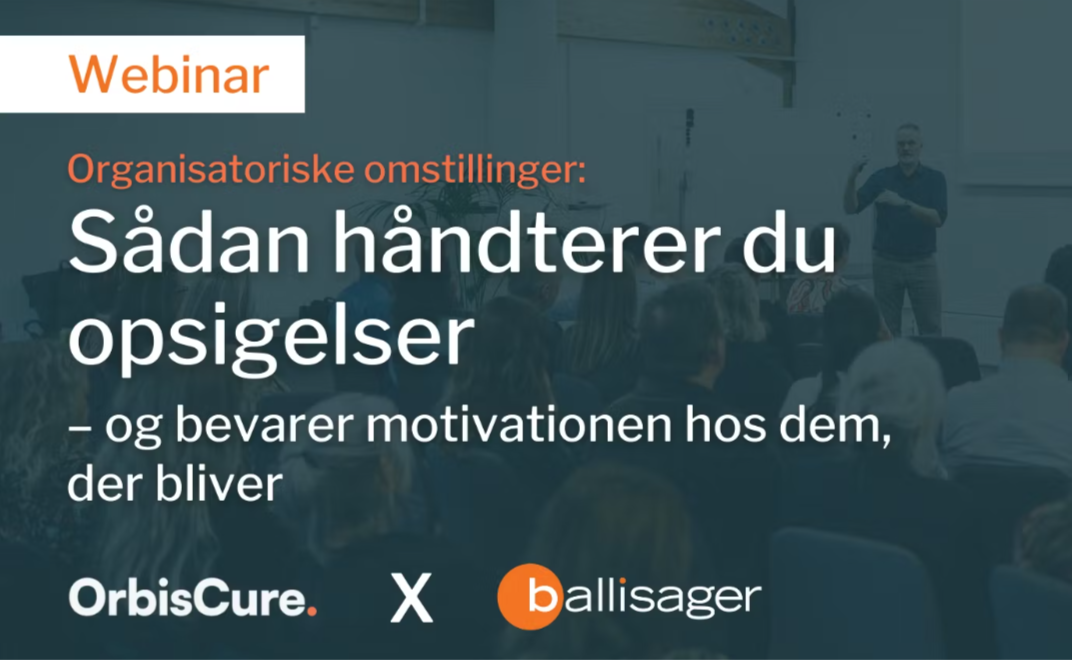 Webinar

Organisatoriske omstillinger:

Sådan håndterer du opsigelser

– og bevarer motivationen hos dem, der bliver

OrbisCure. X ballisager